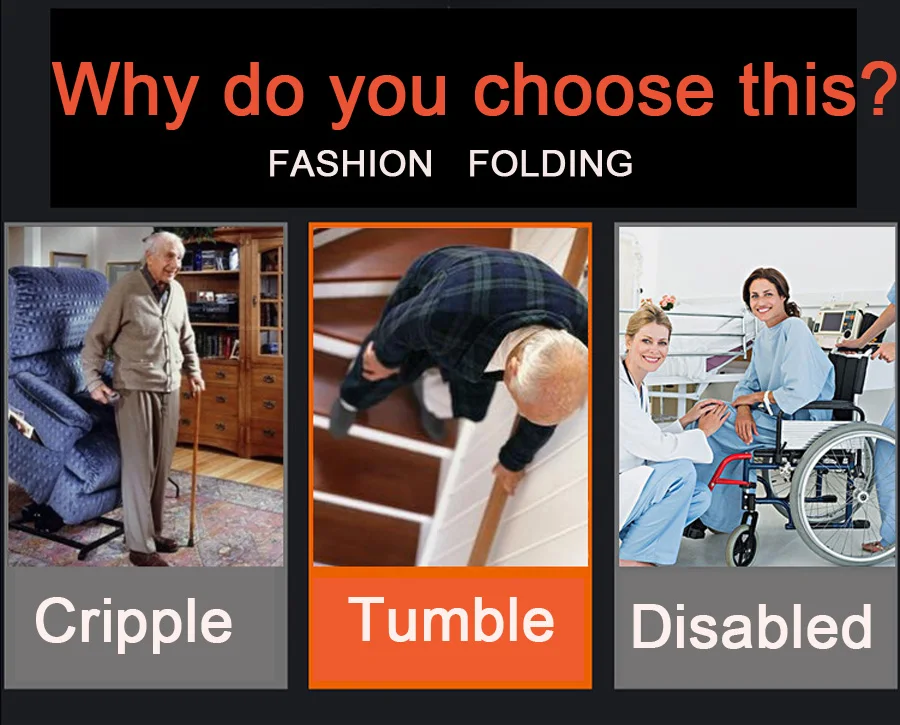 Why do you choose this?
FASHION FOLDING

Cripple

Tumble

Disabled